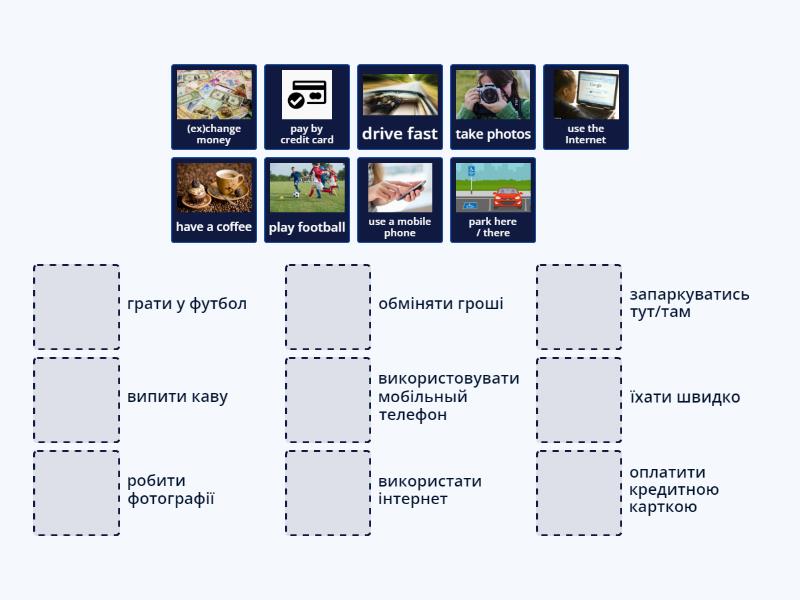 (ex)change money

pay by credit card

drive fast

take photos

use the Internet

have a coffee

play football

use a mobile phone

park here / there

грати у футбол

випити каву

робити фотографії

обміняти гроші

використовувати мобільный телефон

використати інтернет

запаркуватись тут/там

їхати швидко

оплатити кредитною карткою